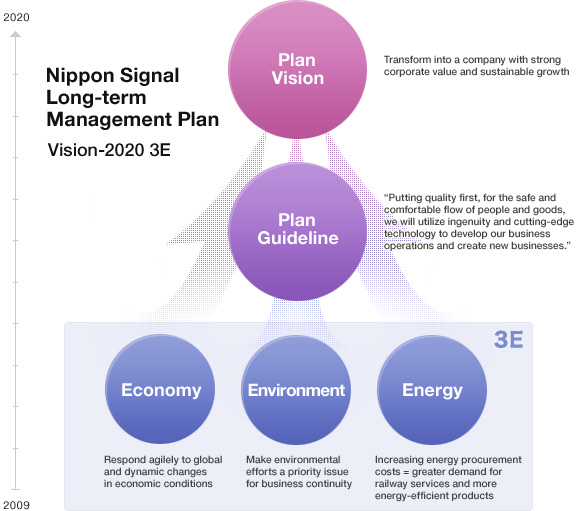 2020

Nippon Signal Long-term Management Plan

Vision-2020 3E

Plan Vision

Transform into a company with strong corporate value and sustainable growth

Plan Guideline

"Putting quality first, for the safe and comfortable flow of people and goods, we will utilize ingenuity and cutting-edge technology to develop our business operations and create new businesses."

3E

Economy

Environment

Energy

Respond agilely to global and dynamic changes in economic conditions

Make environmental efforts a priority issue for business continuity

Increasing energy procurement costs = greater demand for railway services and more energy-efficient products

2009